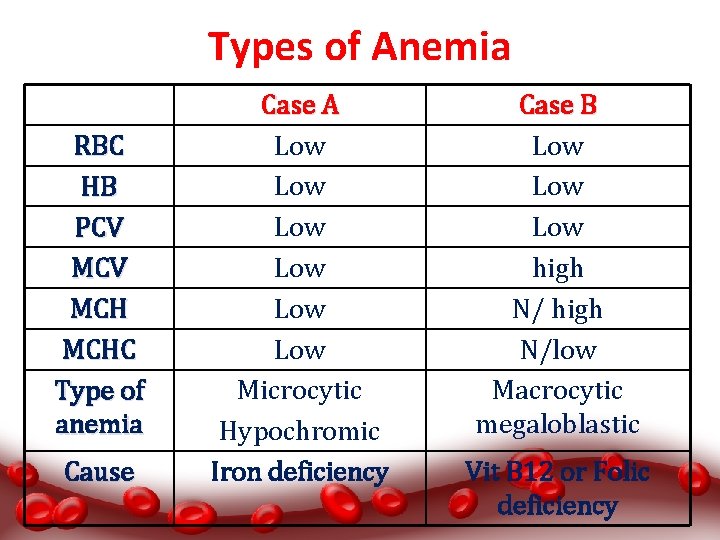 Types of Anemia

| | Case A | Case B |
|---|---|---|
| RBC | Low | Low |
| HB | Low | Low |
| PCV | Low | Low |
| MCV | Low | high |
| MCH | Low | N/ high |
| MCHC | Low | N/low |
| Type of anemia | Microcytic Hypochromic | Macrocytic megaloblastic |
| Cause | Iron deficiency | Vit B12 or Folic deficiency |